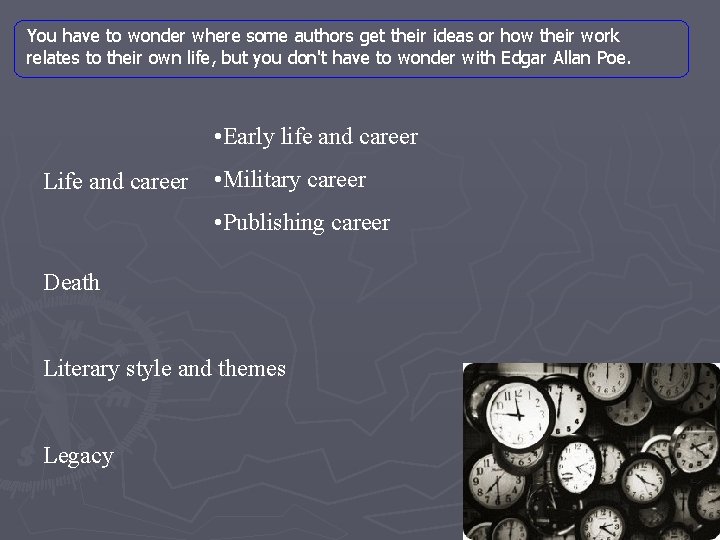 You have to wonder where some authors get their ideas or how their work relates to their own life, but you don't have to wonder with Edgar Allan Poe.

Life and career

•Early life and career

•Military career

•Publishing career

Death

Literary style and themes

Legacy